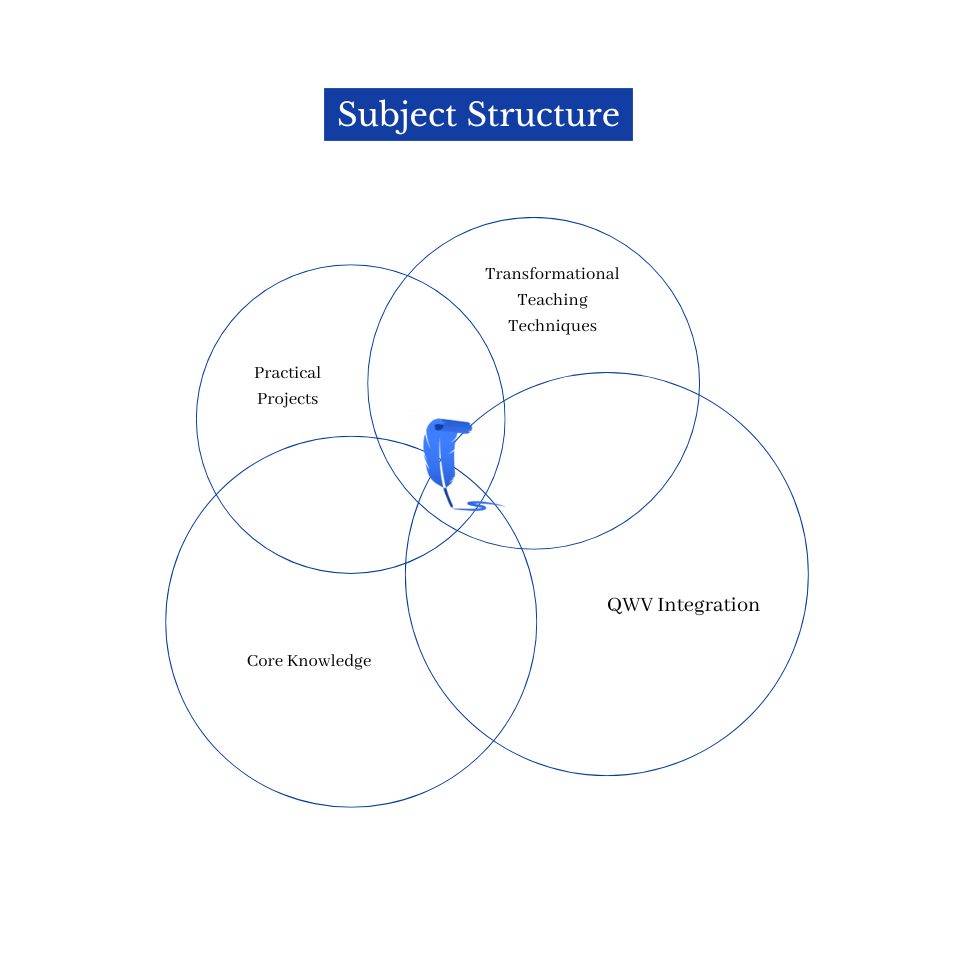 Subject Structure

Transformational Teaching Techniques

Practical Projects

QWV Integration

Core Knowledge